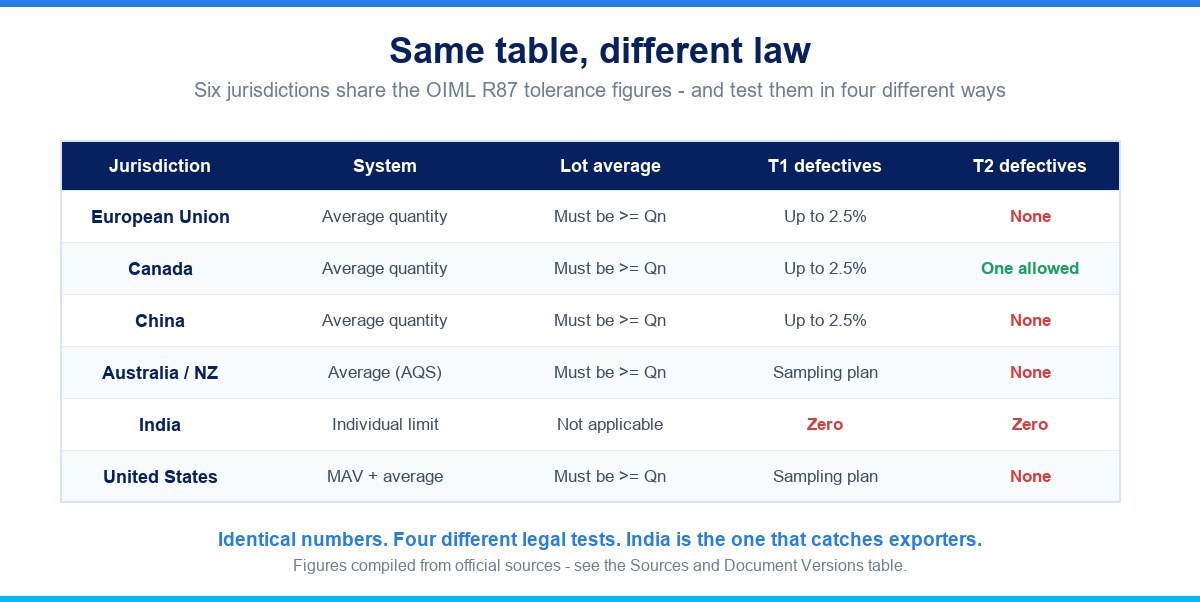 Same table, different law

Six jurisdictions share the OIML R87 tolerance figures - and test them in four different ways

| Jurisdiction | System | Lot average | T1 defectives | T2 defectives |
|---|---|---|---|---|
| European Union | Average quantity | Must be >= Qn | Up to 2.5% | None |
| Canada | Average quantity | Must be >= Qn | Up to 2.5% | One allowed |
| China | Average quantity | Must be >= Qn | Up to 2.5% | None |
| Australia / NZ | Average (AQS) | Must be >= Qn | Sampling plan | None |
| India | Individual limit | Not applicable | Zero | Zero |
| United States | MAV + average | Must be >= Qn | Sampling plan | None |

Identical numbers. Four different legal tests. India is the one that catches exporters.

Figures compiled from official sources - see the Sources and Document Versions table.